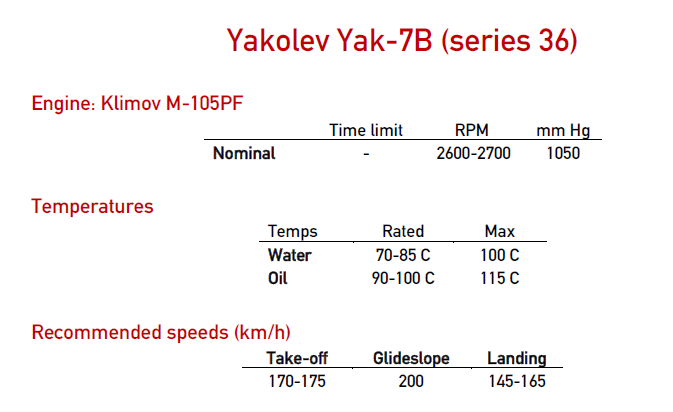 Yakolev Yak-7B (series 36)

Engine: Klimov M-105PF

| | Time limit | RPM | mm Hg |
|---|---|---|---|
| Nominal | - | 2600-2700 | 1050 |

Temperatures

| Temps | Rated | Max |
|---|---|---|
| Water | 70-85 C | 100 C |
| Oil | 90-100 C | 115 C |

Recommended speeds (km/h)

| Take-off | Glideslope | Landing |
|---|---|---|
| 170-175 | 200 | 145-165 |